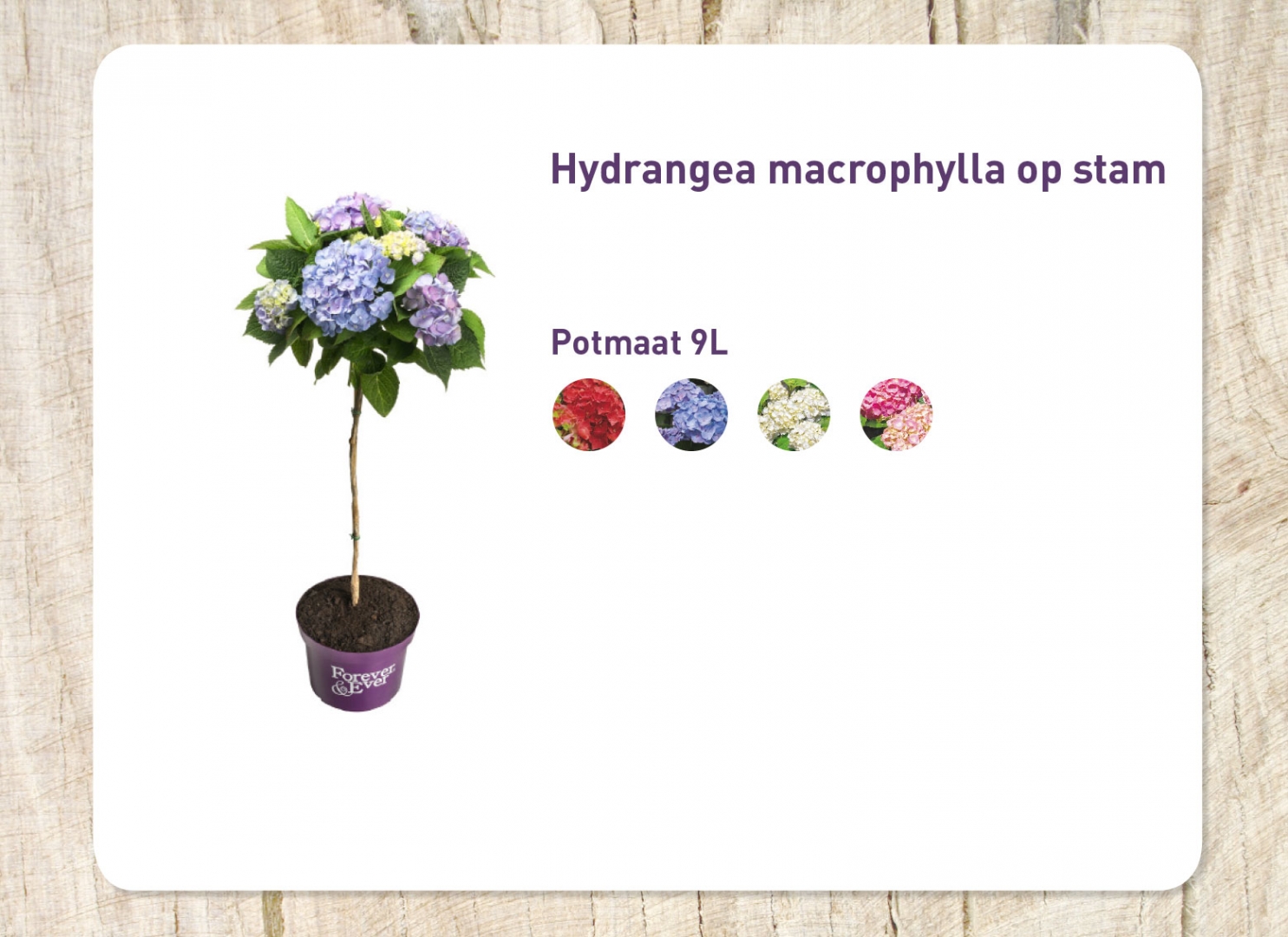 Hydrangea macrophylla op stam

Potmaat 9L

Forever & Ever